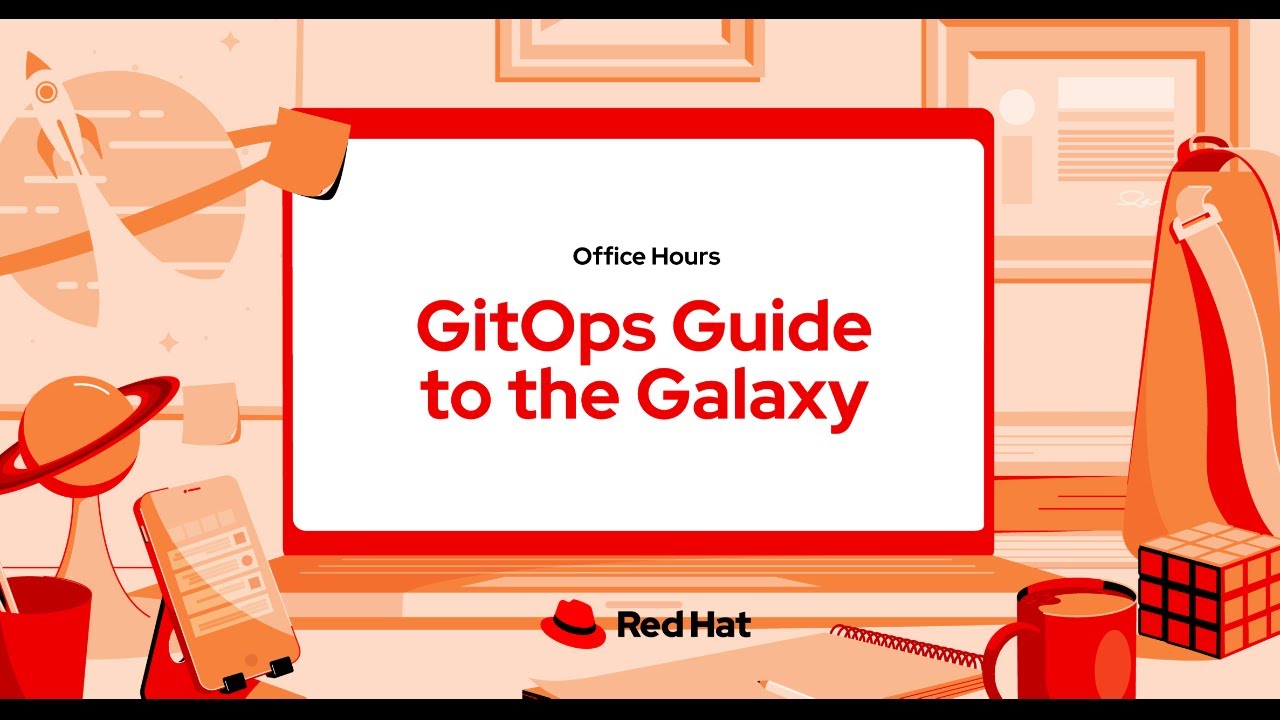 Office Hours

GitOps Guide to the Galaxy

Red Hat